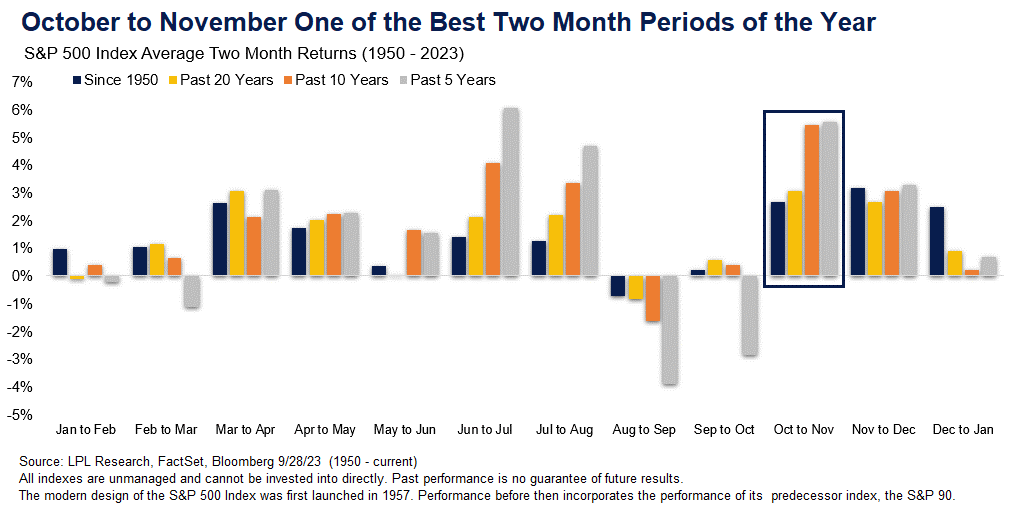 October to November One of the Best Two Month Periods of the Year

S&P 500 Index Average Two Month Returns (1950 - 2023)

Since 1950 Past 20 Years Past 10 Years Past 5 Years

7%
6%
5%
4%
3%
2%
1%
0%
-1%
-2%
-3%
-4%
-5%

Jan to Feb Feb to Mar Mar to Apr Apr to May May to Jun Jun to Jul Jul to Aug Aug to Sep Sep to Oct Oct to Nov Nov to Dec Dec to Jan

Source: LPL Research, FactSet, Bloomberg 9/28/23 (1950 - current)
All indexes are unmanaged and cannot be invested into directly. Past performance is no guarantee of future results.
The modern design of the S&P 500 Index was first launched in 1957. Performance before then incorporates the performance of its predecessor index, the S&P 90.